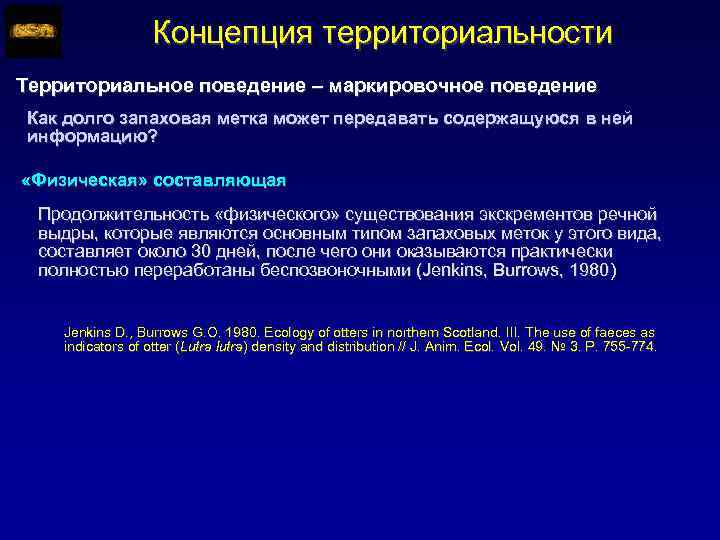 Концепция территориальности

Территориальное поведение – маркировочное поведение

Как долго запаховая метка может передавать содержащуюся в ней информацию?

«Физическая» составляющая

Продолжительность «физического» существования экскрементов речной выдры, которые являются основным типом запаховых меток у этого вида, составляет около 30 дней, после чего они оказываются практически полностью переработаны беспозвоночными (Jenkins, Burrows, 1980)

Jenkins D., Burrows G.O. 1980. Ecology of otters in northern Scotland. III. The use of faeces as indicators of otter (Lutra lutra) density and distribution // J. Anim. Ecol. Vol. 49. № 3. P. 755-774.